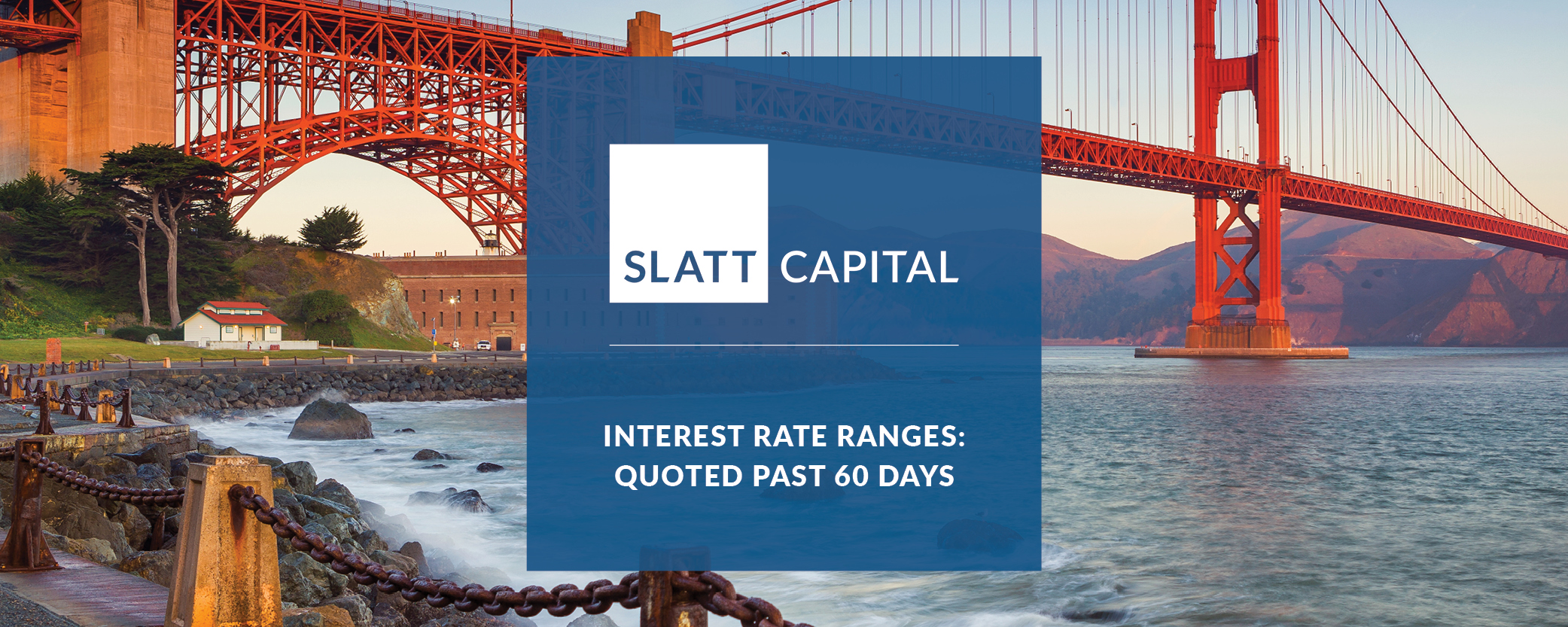 SLATT CAPITAL

INTEREST RATE RANGES: QUOTED PAST 60 DAYS